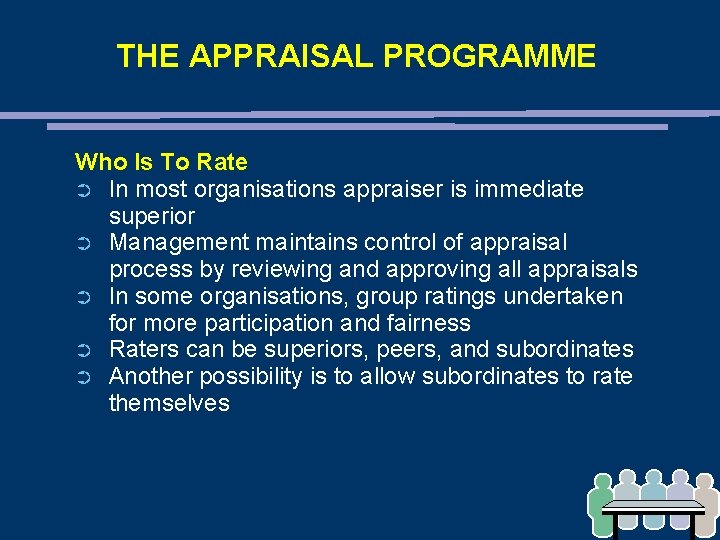 THE APPRAISAL PROGRAMME

Who Is To Rate

➲ In most organisations appraiser is immediate superior
➲ Management maintains control of appraisal process by reviewing and approving all appraisals
➲ In some organisations, group ratings undertaken for more participation and fairness
➲ Raters can be superiors, peers, and subordinates
➲ Another possibility is to allow subordinates to rate themselves